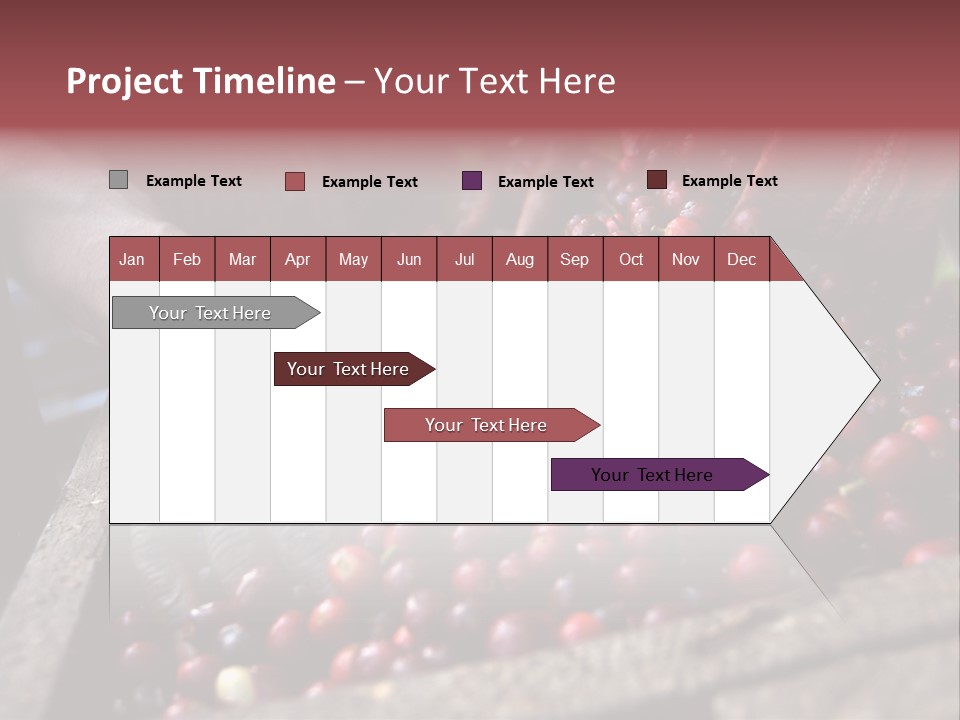 Project Timeline – Your Text Here

Example Text Example Text Example Text Example Text

| Jan | Feb | Mar | Apr | May | Jun | Jul | Aug | Sep | Oct | Nov | Dec |
|---|---|---|---|---|---|---|---|---|---|---|---|

Your Text Here

Your Text Here

Your Text Here

Your Text Here